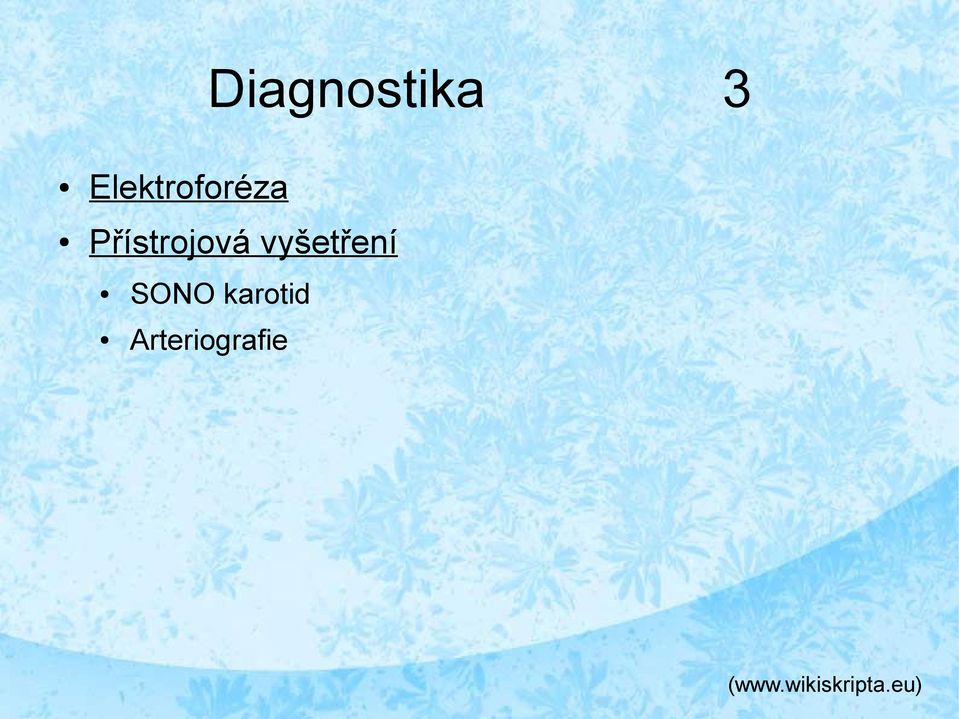 Diagnostika 3

• Elektroforéza
• Přístrojová vyšetření
  • SONO karotid
  • Arteriografie

(www.wikiskripta.eu)